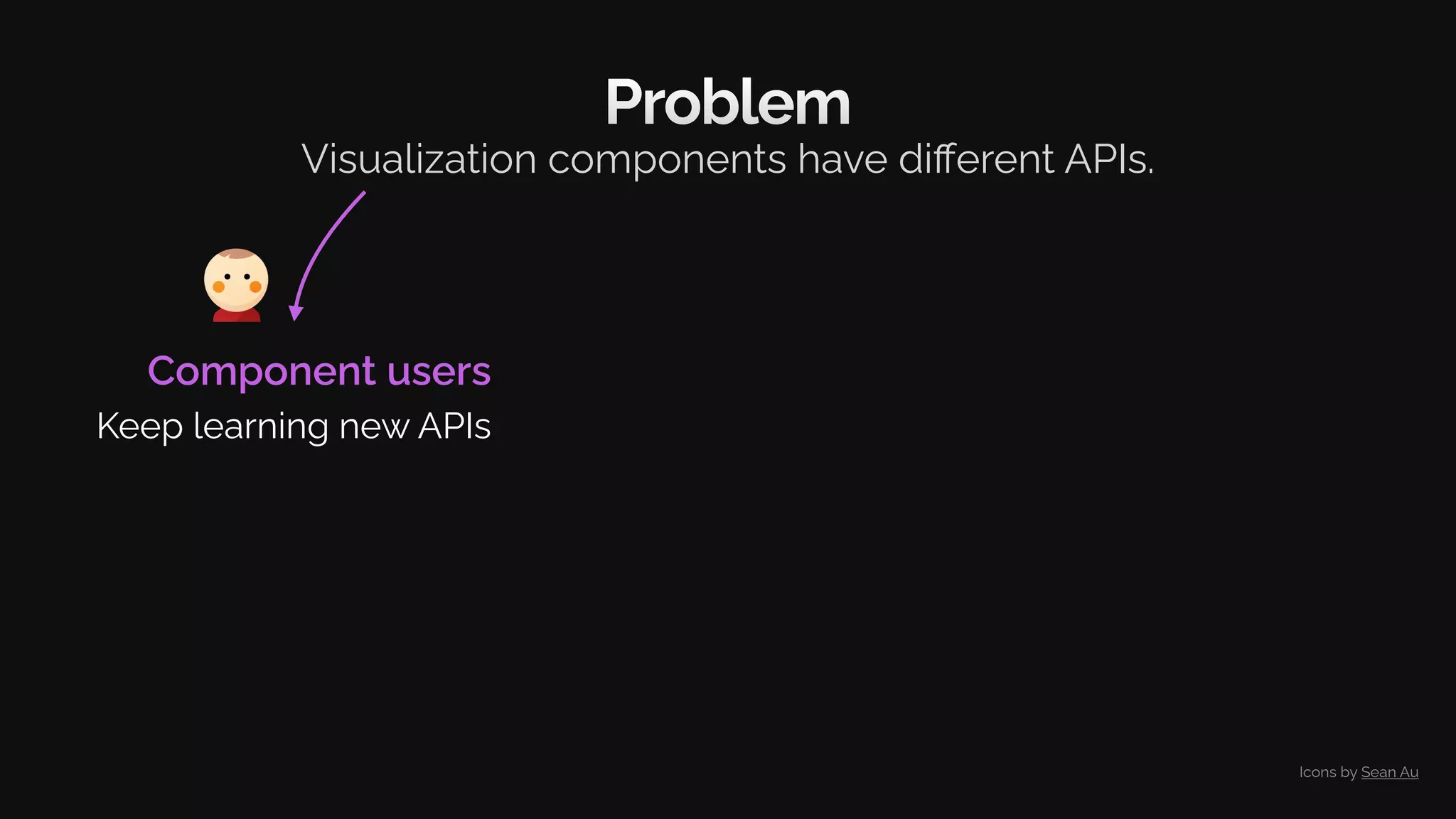 Problem

Visualization components have different APIs.

Component users

Keep learning new APIs

Icons by Sean Au